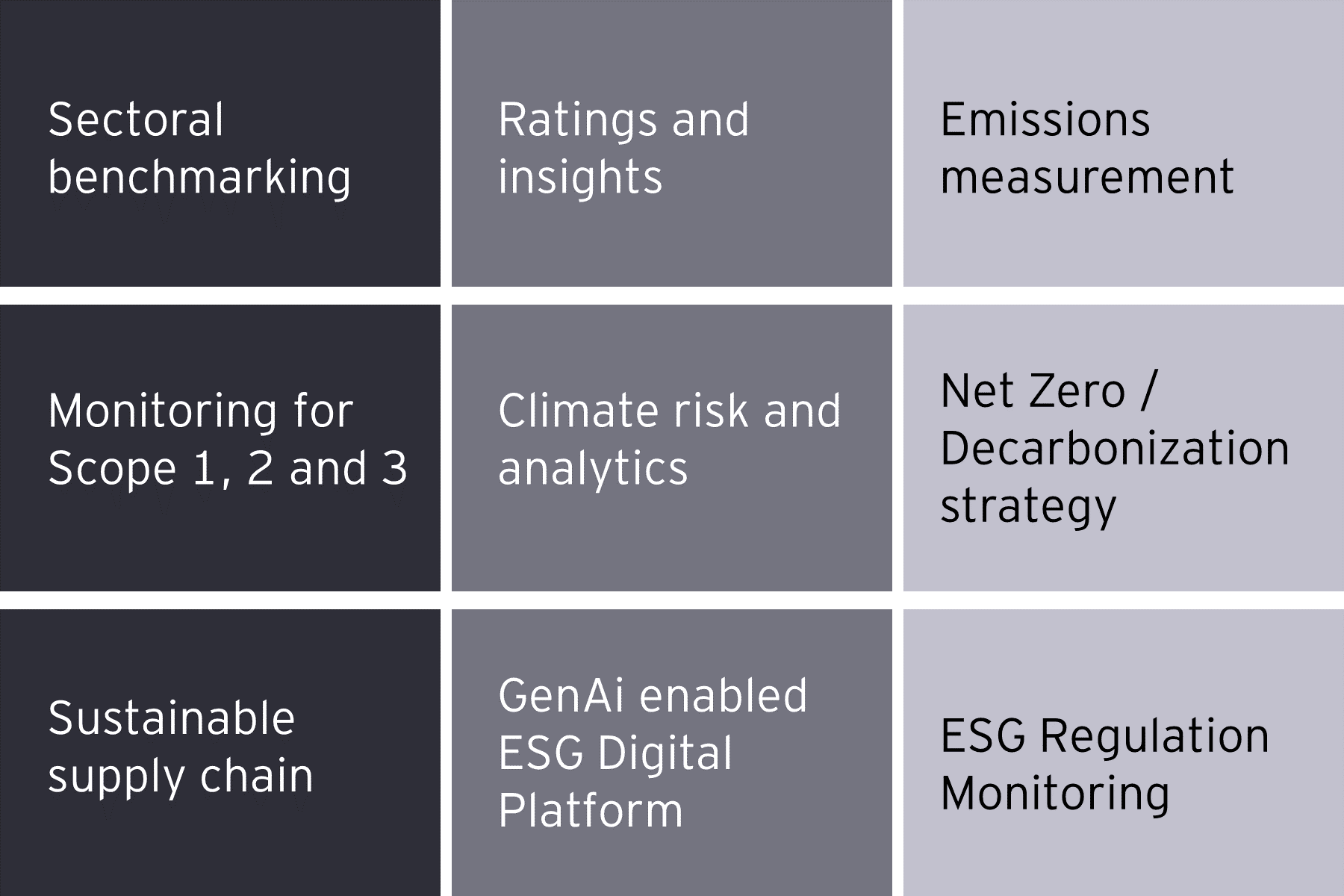 Sectoral benchmarking

Ratings and insights

Emissions measurement

Monitoring for Scope 1, 2 and 3

Climate risk and analytics

Net Zero / Decarbonization strategy

Sustainable supply chain

GenAi enabled ESG Digital Platform

ESG Regulation Monitoring